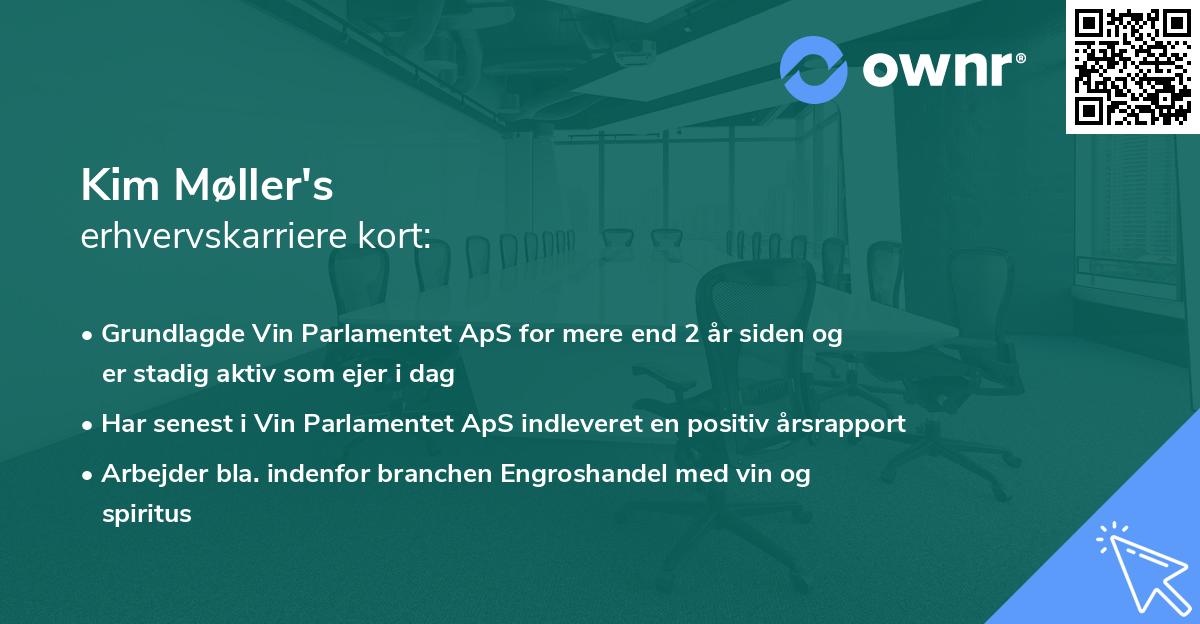 ownr®

Kim Møller's
erhvervskarriere kort:

• Grundlagde Vin Parlamentet ApS for mere end 2 år siden og er stadig aktiv som ejer i dag

• Har senest i Vin Parlamentet ApS indleveret en positiv årsrapport

• Arbejder bla. indenfor branchen Engroshandel med vin og spiritus